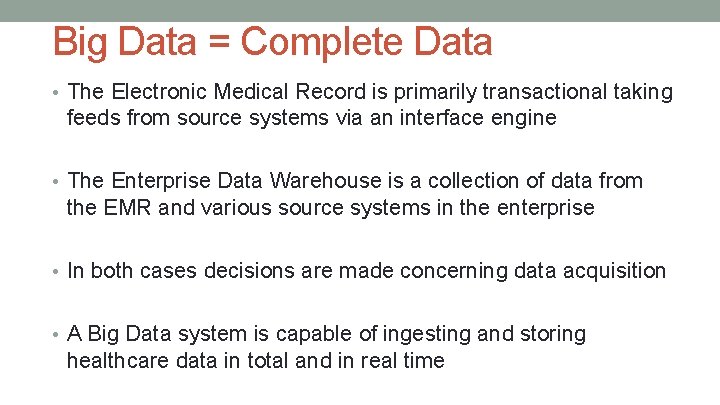 Big Data = Complete Data

• The Electronic Medical Record is primarily transactional taking feeds from source systems via an interface engine

• The Enterprise Data Warehouse is a collection of data from the EMR and various source systems in the enterprise

• In both cases decisions are made concerning data acquisition

• A Big Data system is capable of ingesting and storing healthcare data in total and in real time